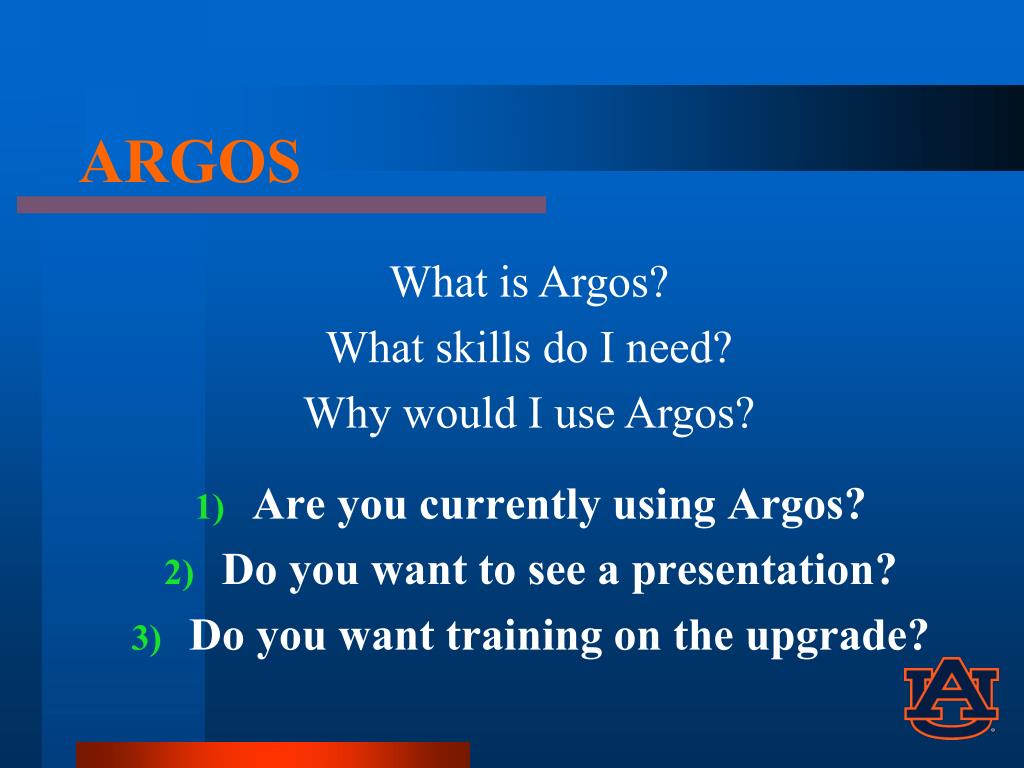 ARGOS

What is Argos?
What skills do I need?
Why would I use Argos?

1) Are you currently using Argos?
2) Do you want to see a presentation?
3) Do you want training on the upgrade?

AU